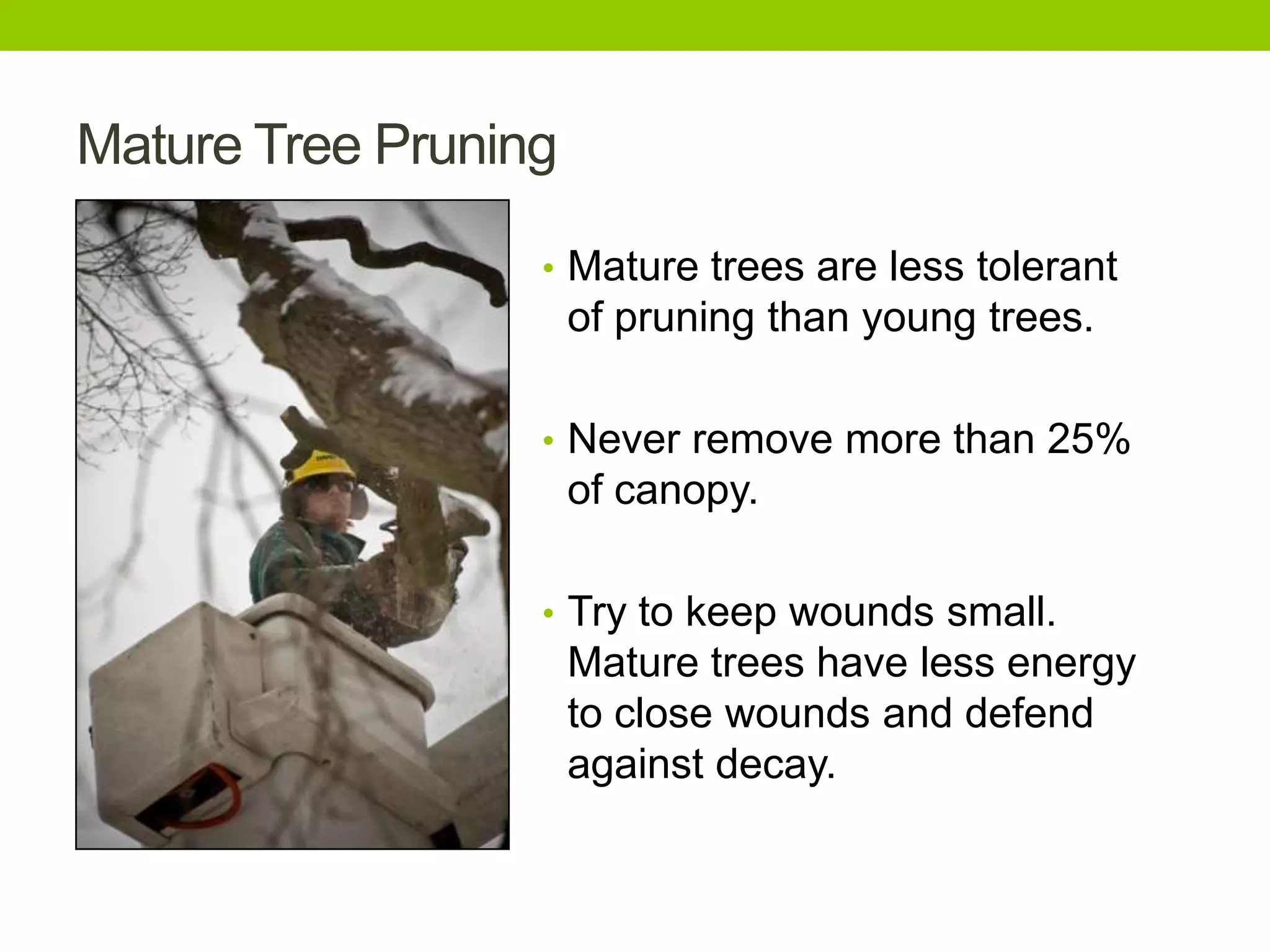 Mature Tree Pruning

• Mature trees are less tolerant of pruning than young trees.

• Never remove more than 25% of canopy.

• Try to keep wounds small. Mature trees have less energy to close wounds and defend against decay.